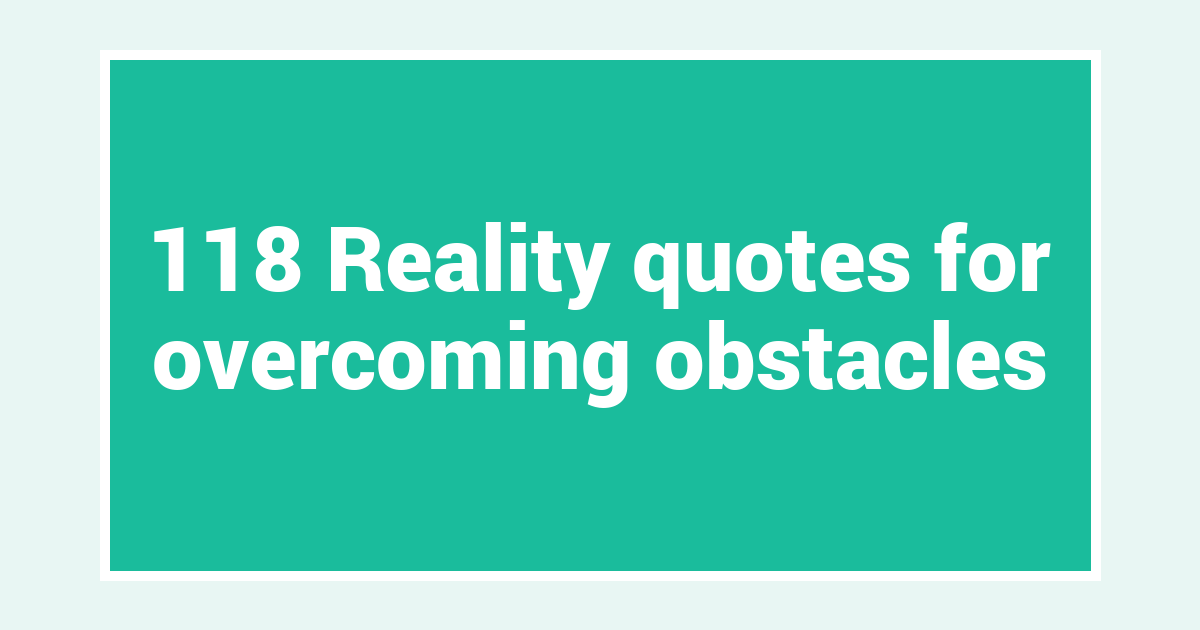 118 Reality quotes for overcoming obstacles